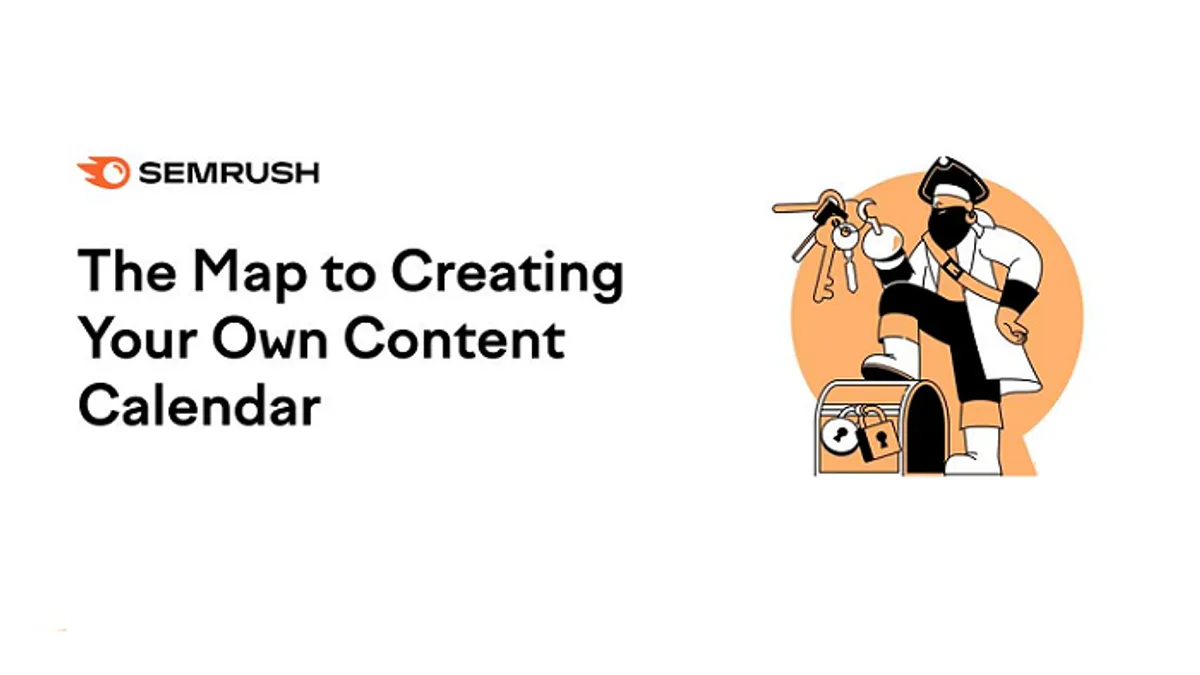 SEMRUSH

The Map to Creating Your Own Content Calendar